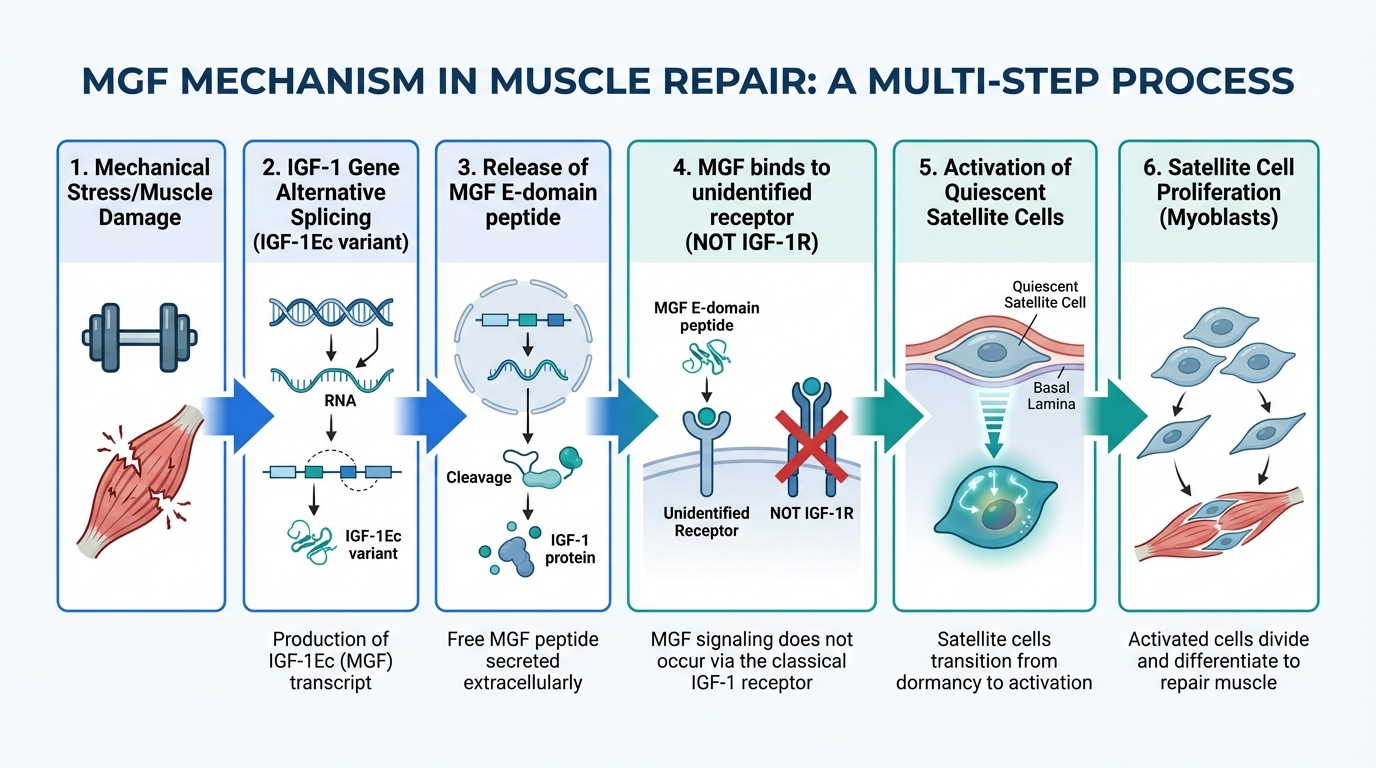 MGF MECHANISM IN MUSCLE REPAIR: A MULTI-STEP PROCESS

1. Mechanical Stress/Muscle Damage

2. IGF-1 Gene Alternative Splicing (IGF-1Ec variant)

RNA

IGF-1Ec variant

Production of IGF-1Ec (MGF) transcript

3. Release of MGF E-domain peptide

Cleavage

IGF-1 protein

Free MGF peptide secreted extracellularly

4. MGF binds to unidentified receptor (NOT IGF-1R)

MGF E-domain peptide

Unidentified Receptor

NOT IGF-1R

MGF signaling does not occur via the classical IGF-1 receptor

5. Activation of Quiescent Satellite Cells

Quiescent Satellite Cell

Basal Lamina

Satellite cells transition from dormancy to activation

6. Satellite Cell Proliferation (Myoblasts)

Activated cells divide and differentiate to repair muscle